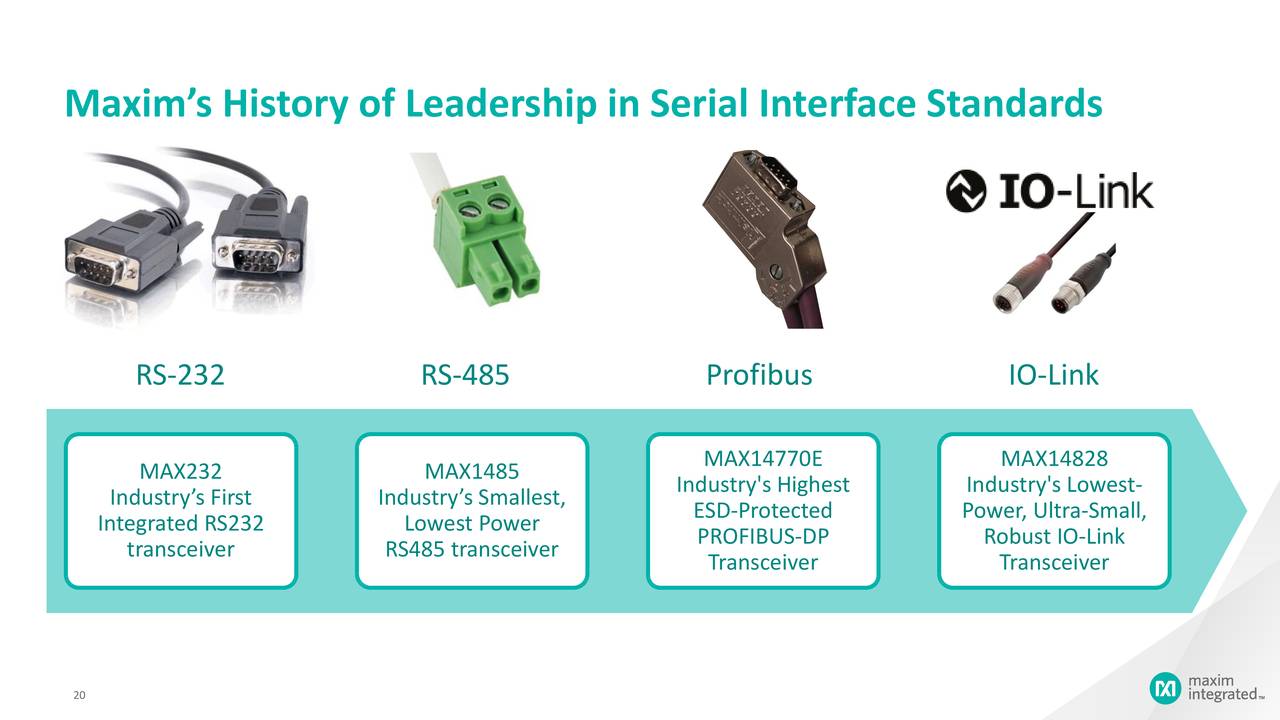 Maxim's History of Leadership in Serial Interface Standards

IO-Link

RS-232

RS-485

Profibus

IO-Link

MAX232
Industry's First Integrated RS232 transceiver

MAX1485
Industry's Smallest, Lowest Power RS485 transceiver

MAX14770E
Industry's Highest ESD-Protected PROFIBUS-DP Transceiver

MAX14828
Industry's Lowest-Power, Ultra-Small, Robust IO-Link Transceiver

20

maxim integrated™